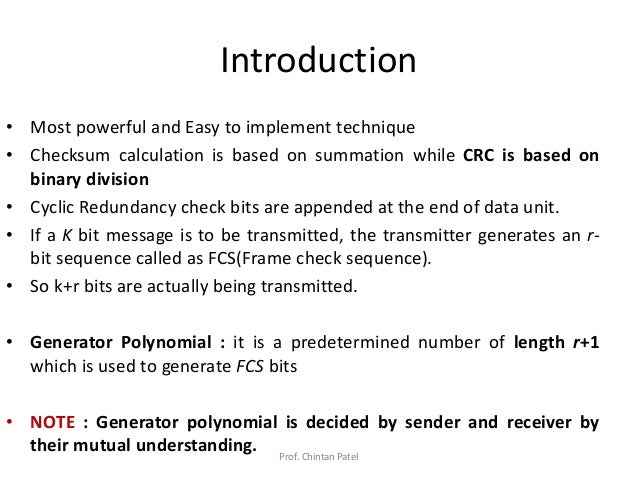 Introduction

• Most powerful and Easy to implement technique
• Checksum calculation is based on summation while CRC is based on binary division
• Cyclic Redundancy check bits are appended at the end of data unit.
• If a K bit message is to be transmitted, the transmitter generates an r-bit sequence called as FCS(Frame check sequence).
• So k+r bits are actually being transmitted.

• Generator Polynomial : it is a predetermined number of length r+1 which is used to generate FCS bits

• NOTE : Generator polynomial is decided by sender and receiver by their mutual understanding.

Prof. Chintan Patel